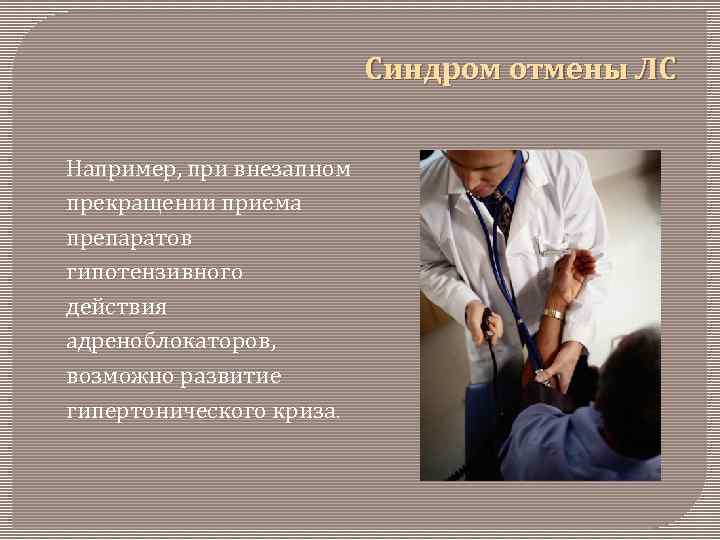 Синдром отмены ЛС

Например, при внезапном прекращении приема препаратов гипотензивного действия адреноблокаторов, возможно развитие гипертонического криза.